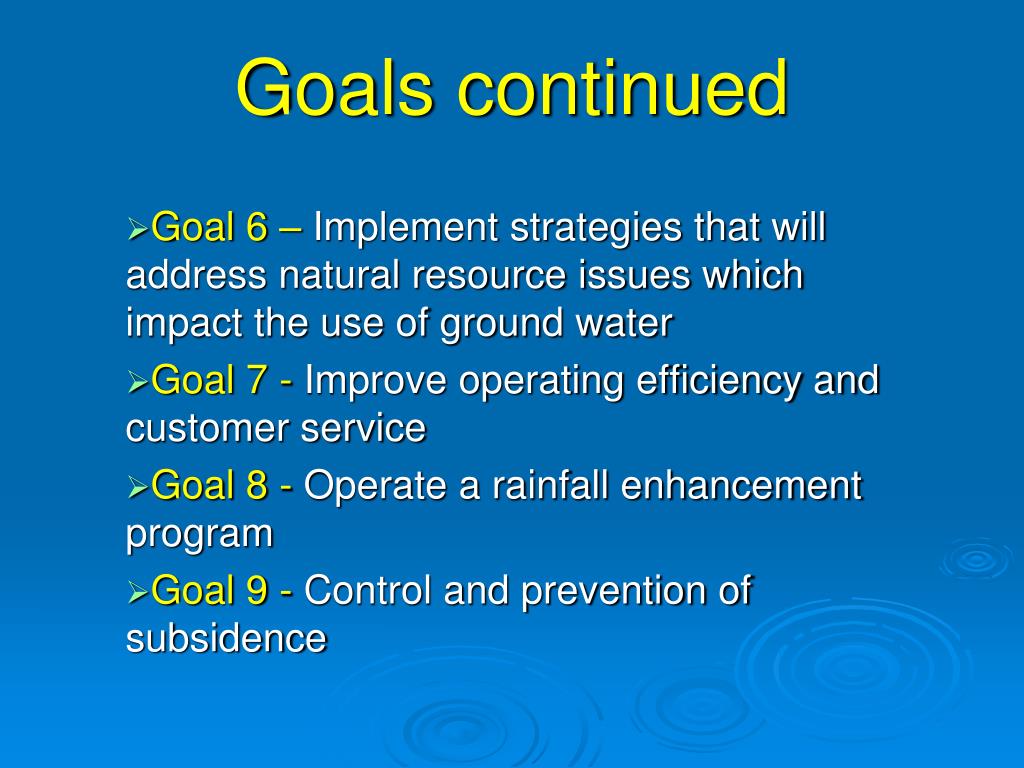 Goals continued

➢Goal 6 – Implement strategies that will address natural resource issues which impact the use of ground water

➢Goal 7 - Improve operating efficiency and customer service

➢Goal 8 - Operate a rainfall enhancement program

➢Goal 9 - Control and prevention of subsidence